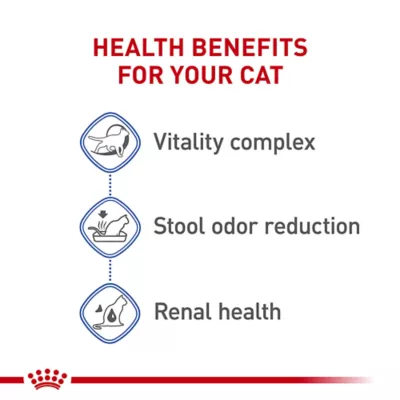 HEALTH BENEFITS FOR YOUR CAT

Vitality complex

Stool odor reduction

Renal health